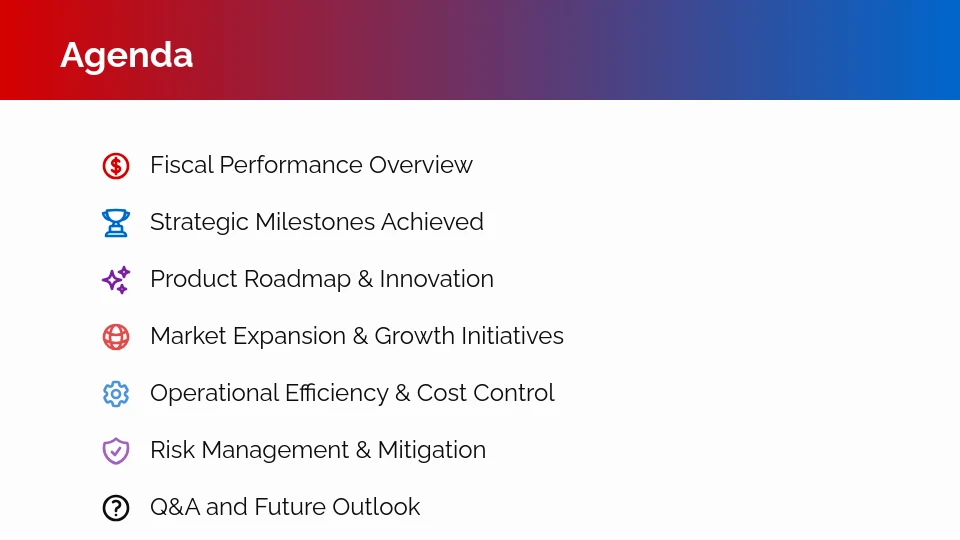 Agenda

Fiscal Performance Overview

Strategic Milestones Achieved

Product Roadmap & Innovation

Market Expansion & Growth Initiatives

Operational Efficiency & Cost Control

Risk Management & Mitigation

Q&A and Future Outlook